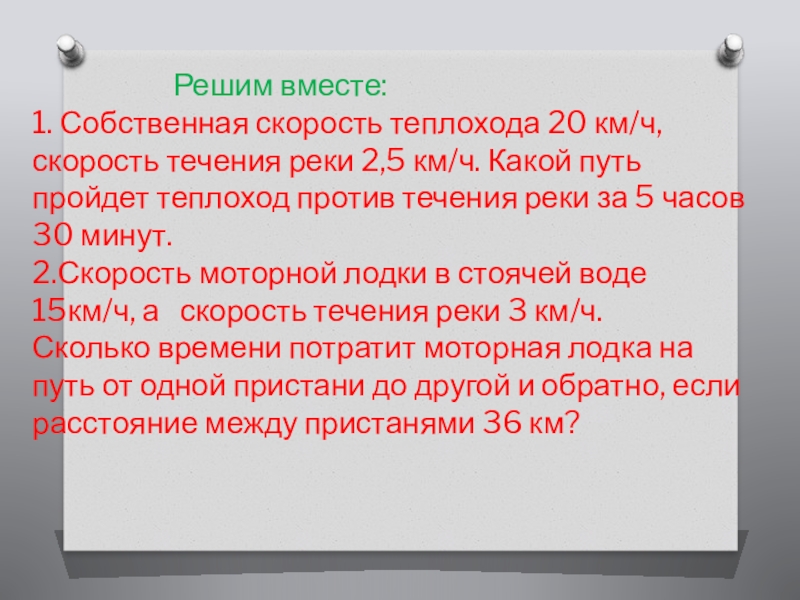 Решим вместе:
1. Собственная скорость теплохода 20 км/ч, скорость течения реки 2,5 км/ч. Какой путь пройдет теплоход против течения реки за 5 часов 30 минут.
2.Скорость моторной лодки в стоячей воде 15км/ч, а скорость течения реки 3 км/ч. Сколько времени потратит моторная лодка на путь от одной пристани до другой и обратно, если расстояние между пристанями 36 км?